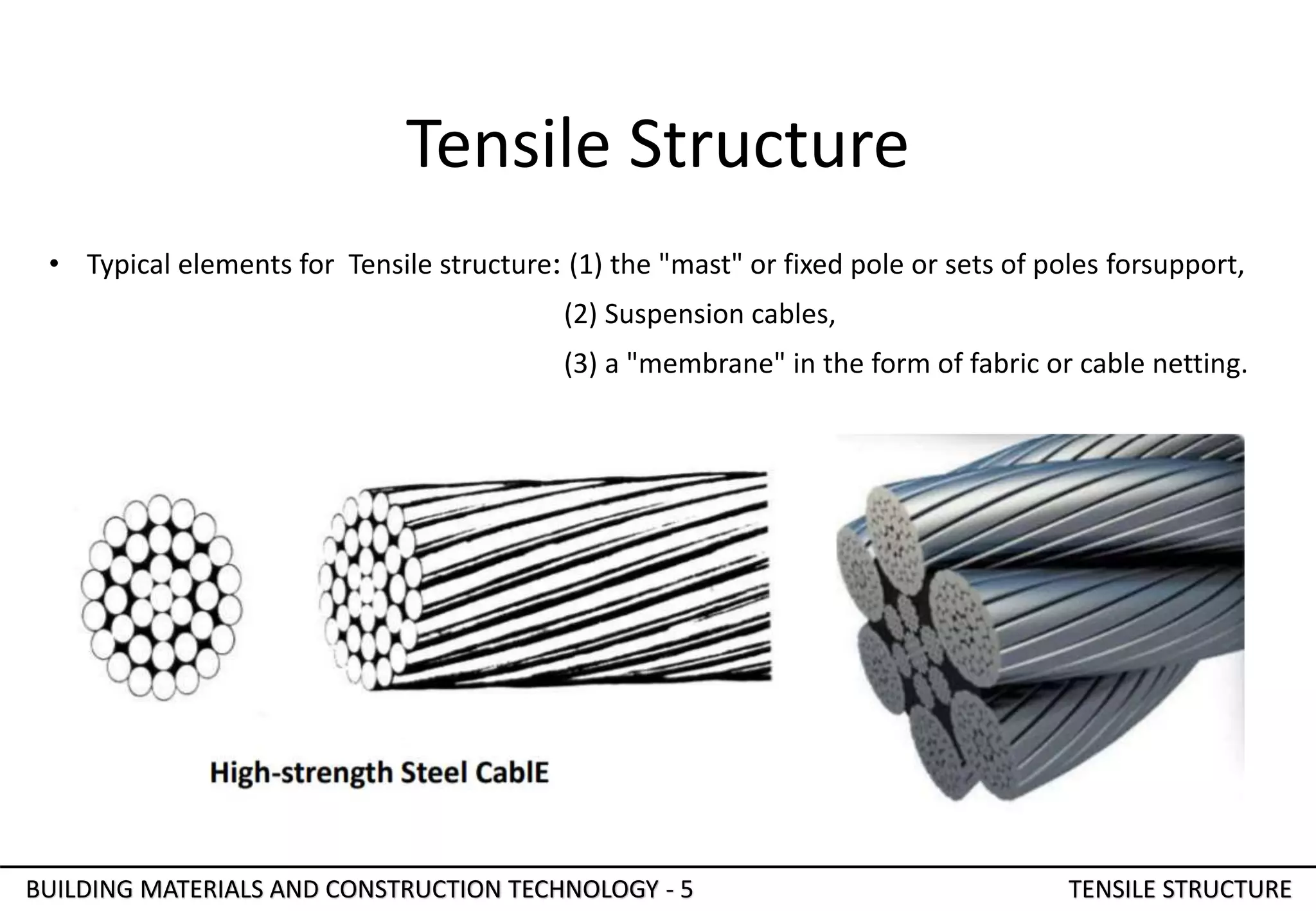 Tensile Structure

• Typical elements for Tensile structure: (1) the "mast" or fixed pole or sets of poles forsupport,
(2) Suspension cables,
(3) a "membrane" in the form of fabric or cable netting.

High-strength Steel CablE

BUILDING MATERIALS AND CONSTRUCTION TECHNOLOGY - 5

TENSILE STRUCTURE